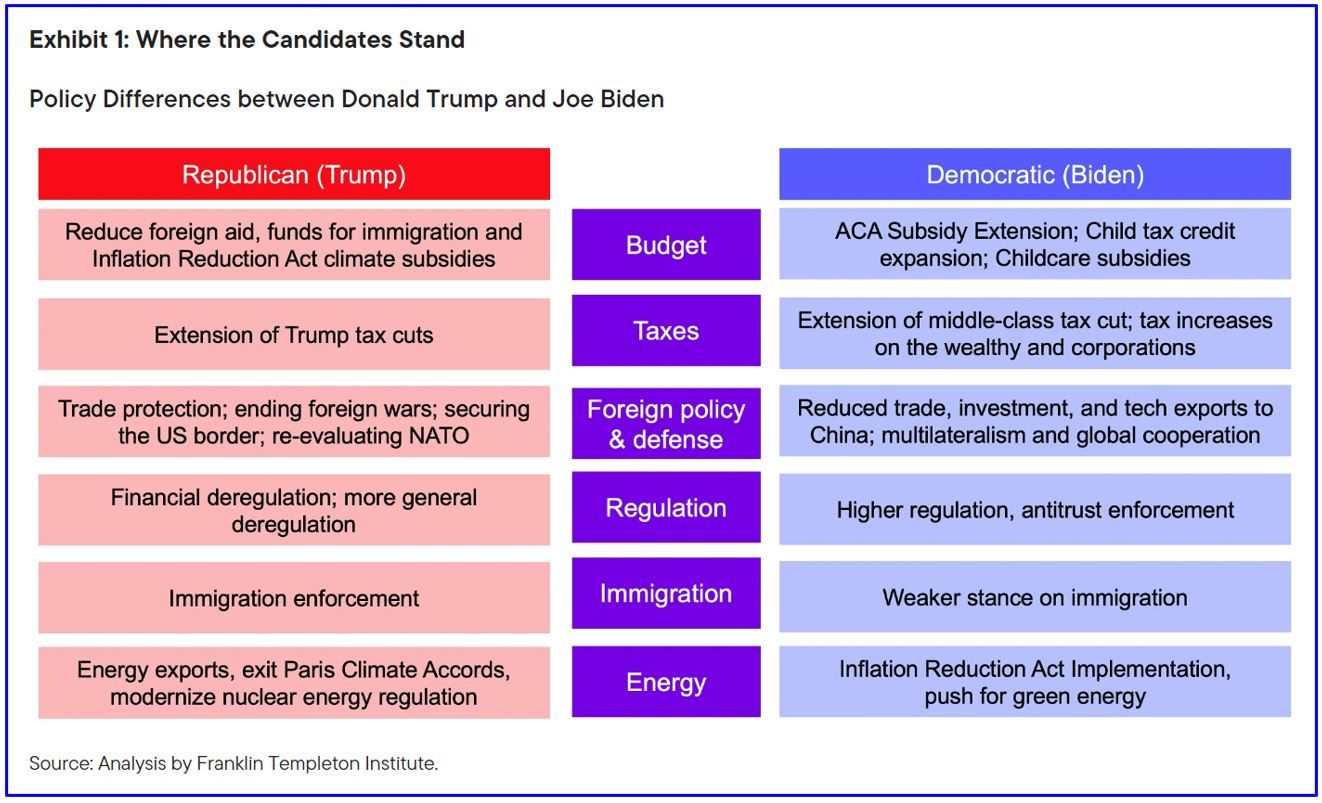 Exhibit 1: Where the Candidates Stand

Policy Differences between Donald Trump and Joe Biden

| Republican (Trump) | | Democratic (Biden) |
|---|---|---|
| Reduce foreign aid, funds for immigration and Inflation Reduction Act climate subsidies | Budget | ACA Subsidy Extension; Child tax credit expansion; Childcare subsidies |
| Extension of Trump tax cuts | Taxes | Extension of middle-class tax cut; tax increases on the wealthy and corporations |
| Trade protection; ending foreign wars; securing the US border; re-evaluating NATO | Foreign policy & defense | Reduced trade, investment, and tech exports to China; multilateralism and global cooperation |
| Financial deregulation; more general deregulation | Regulation | Higher regulation, antitrust enforcement |
| Immigration enforcement | Immigration | Weaker stance on immigration |
| Energy exports, exit Paris Climate Accords, modernize nuclear energy regulation | Energy | Inflation Reduction Act Implementation, push for green energy |

Source: Analysis by Franklin Templeton Institute.